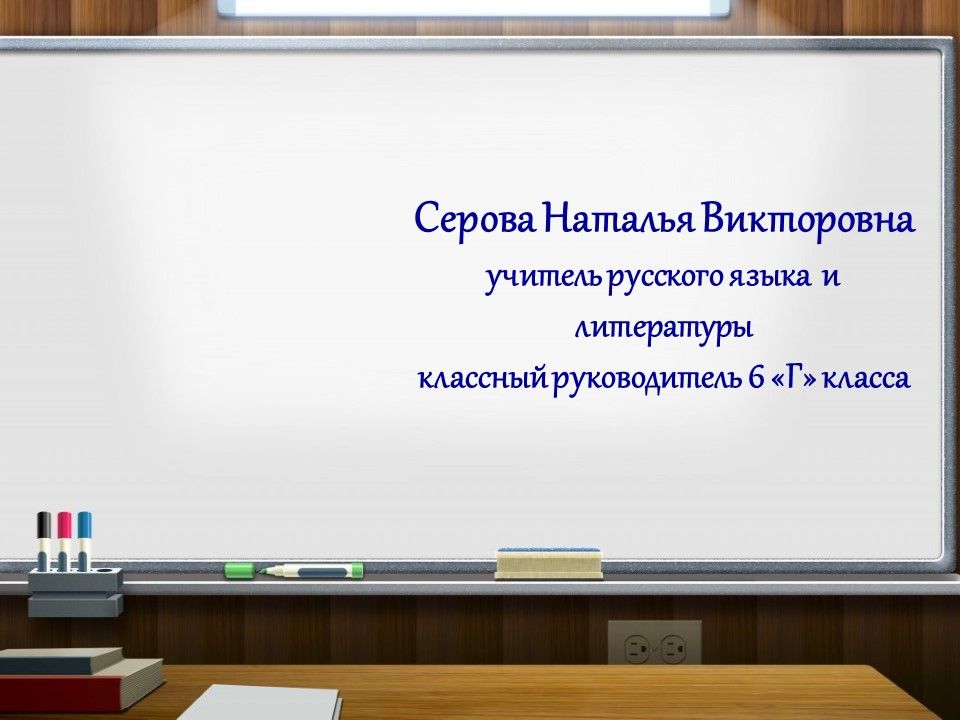 Серова Наталья Викторовна
учитель русского языка и литературы
классный руководитель 6 «Г» класса